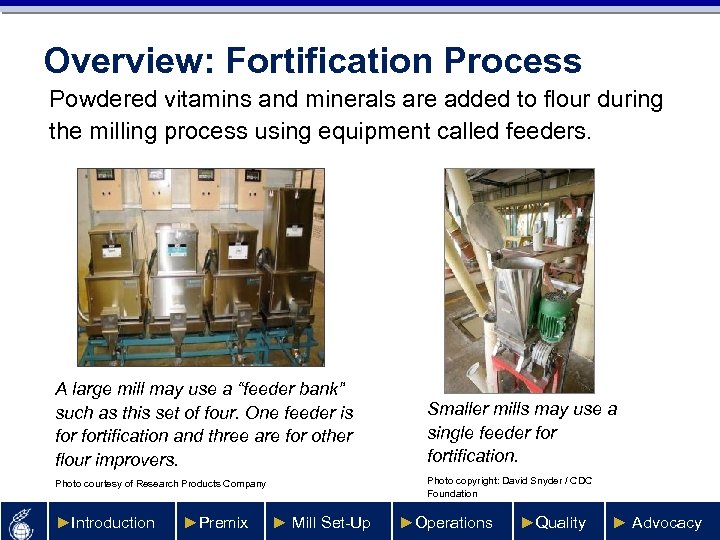 Overview: Fortification Process

Powdered vitamins and minerals are added to flour during the milling process using equipment called feeders.

A large mill may use a "feeder bank" such as this set of four. One feeder is for fortification and three are for other flour improvers.

Photo courtesy of Research Products Company

Smaller mills may use a single feeder for fortification.

Photo copyright: David Snyder / CDC Foundation

►Introduction ►Premix ► Mill Set-Up ►Operations ►Quality ► Advocacy